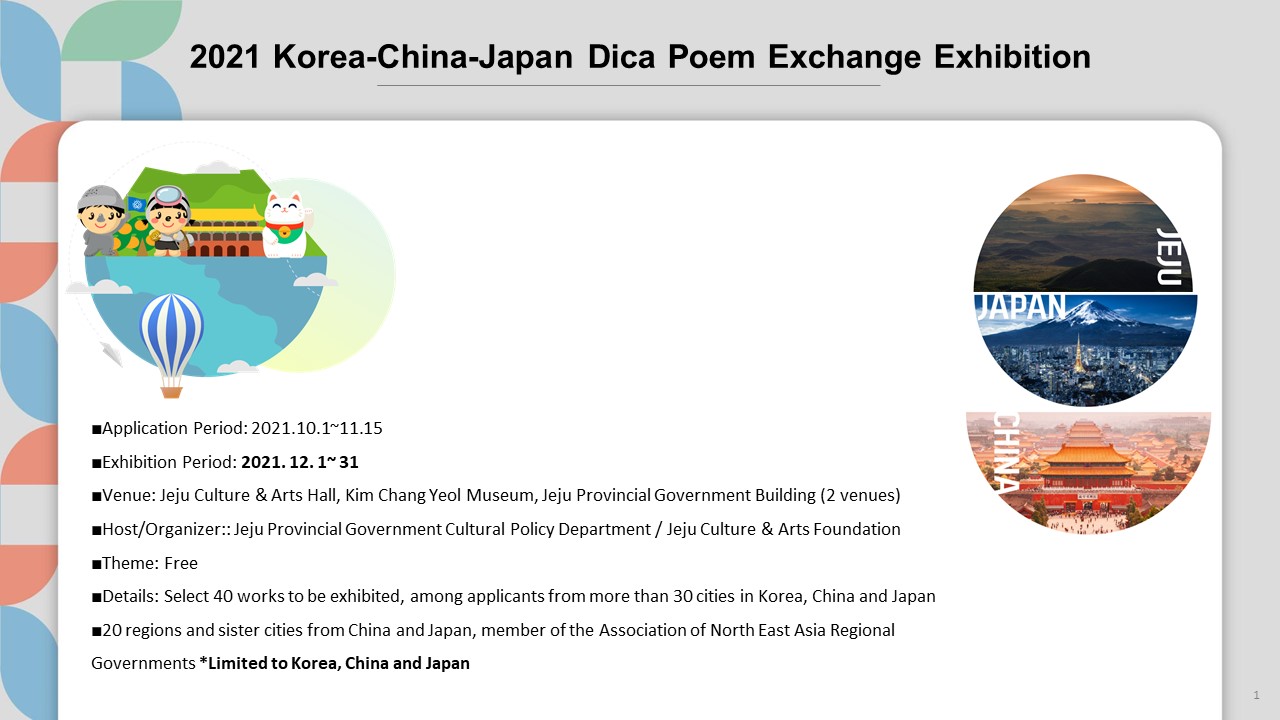 2021 Korea-China-Japan Dica Poem Exchange Exhibition

JEJU

JAPAN

CHINA

■Application Period: 2021.10.1~11.15

■Exhibition Period: 2021. 12. 1~ 31

■Venue: Jeju Culture & Arts Hall, Kim Chang Yeol Museum, Jeju Provincial Government Building (2 venues)

■Host/Organizer:: Jeju Provincial Government Cultural Policy Department / Jeju Culture & Arts Foundation

■Theme: Free

■Details: Select 40 works to be exhibited, among applicants from more than 30 cities in Korea, China and Japan

■20 regions and sister cities from China and Japan, member of the Association of North East Asia Regional Governments *Limited to Korea, China and Japan

1